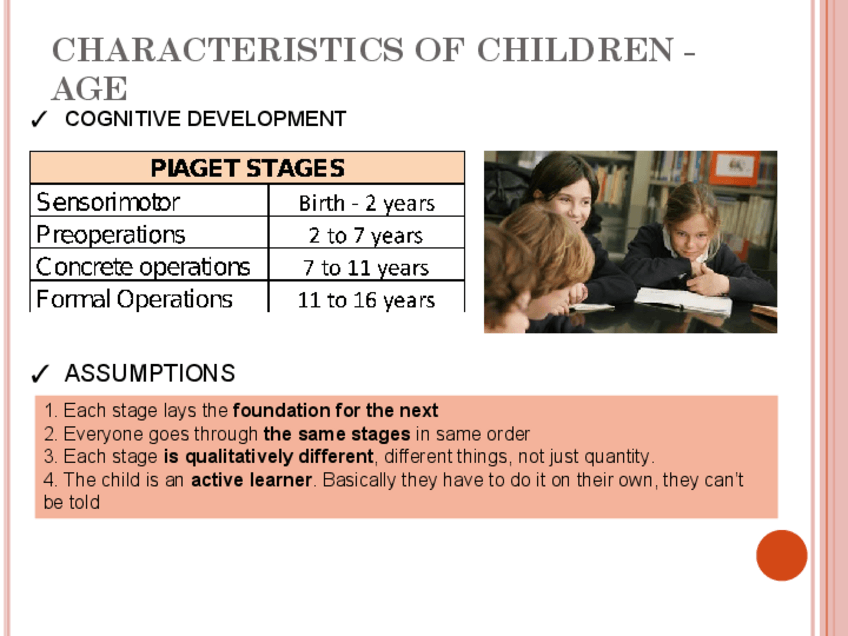 CHARACTERISTICS OF CHILDREN - AGE

✓ COGNITIVE DEVELOPMENT

| PIAGET STAGES | |
|---|---|
| Sensorimotor | Birth - 2 years |
| Preoperations | 2 to 7 years |
| Concrete operations | 7 to 11 years |
| Formal Operations | 11 to 16 years |

✓ ASSUMPTIONS

1. Each stage lays the foundation for the next
2. Everyone goes through the same stages in same order
3. Each stage is qualitatively different, different things, not just quantity.
4. The child is an active learner. Basically they have to do it on their own, they can't be told